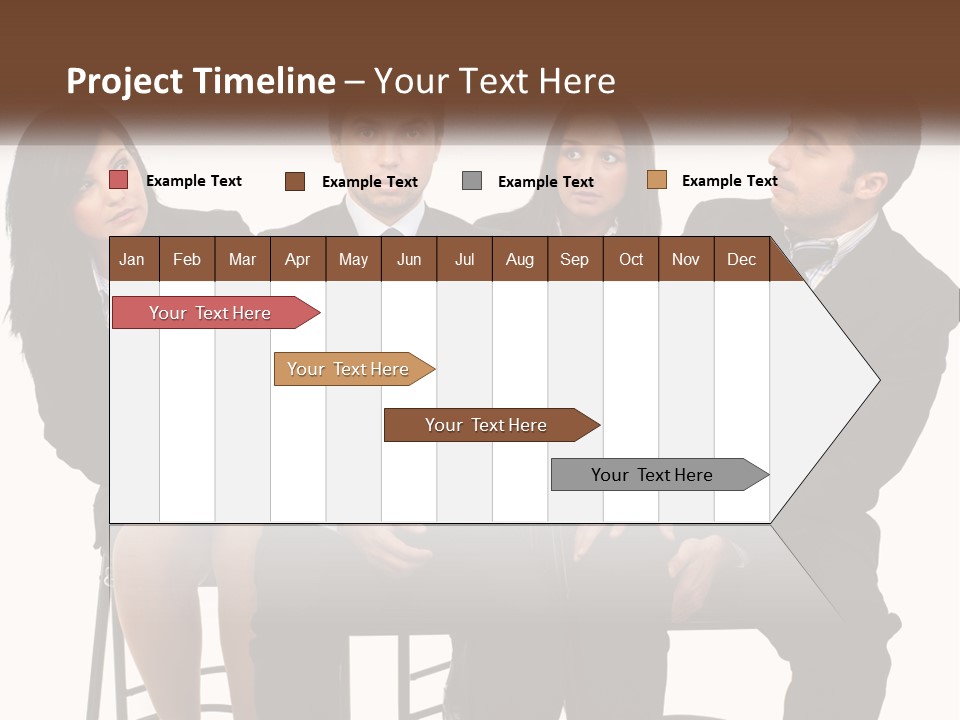 Project Timeline – Your Text Here

Example Text
Example Text
Example Text
Example Text

| Jan | Feb | Mar | Apr | May | Jun | Jul | Aug | Sep | Oct | Nov | Dec |
|---|---|---|---|---|---|---|---|---|---|---|---|

Your Text Here

Your Text Here

Your Text Here

Your Text Here